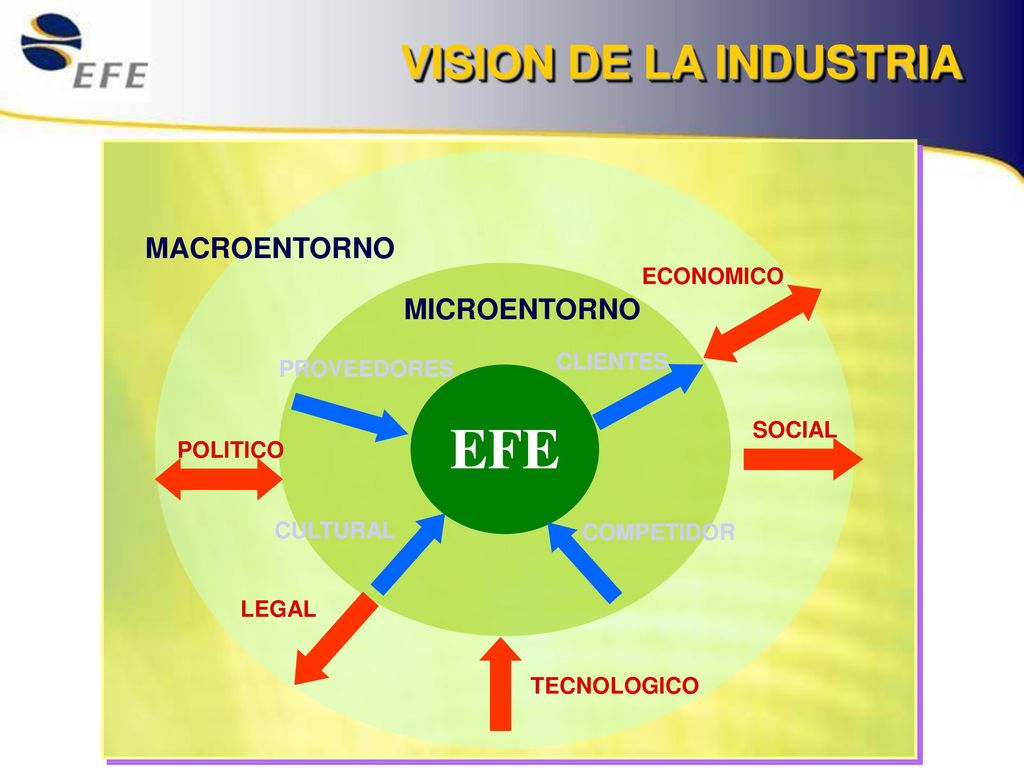 EFE

VISION DE LA INDUSTRIA

MACROENTORNO

ECONOMICO

MICROENTORNO

PROVEEDORES

CLIENTES

SOCIAL

POLITICO

EFE

CULTURAL

COMPETIDOR

LEGAL

TECNOLOGICO